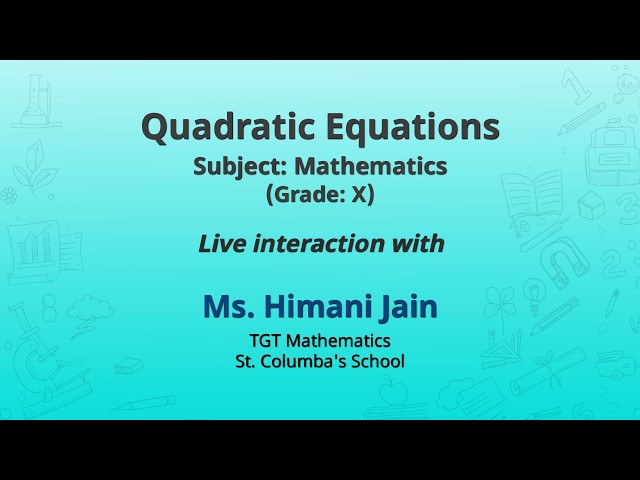 Quadratic Equations
Subject: Mathematics
(Grade: X)

Live interaction with

Ms. Himani Jain
TGT Mathematics
St. Columba's School